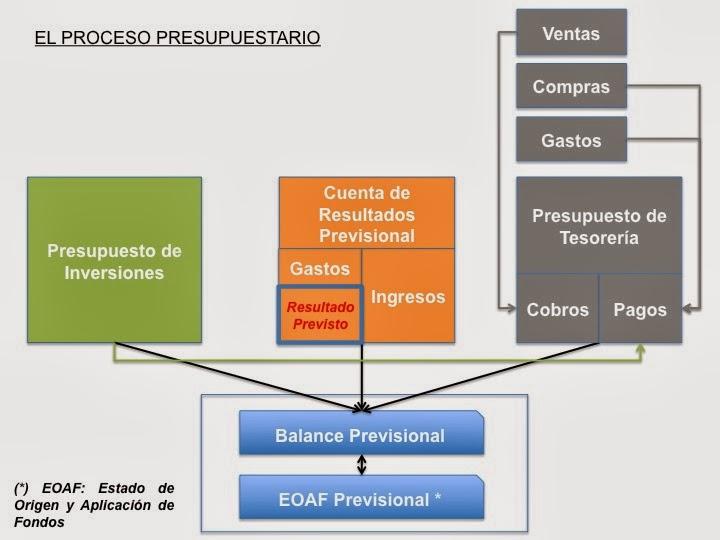 EL PROCESO PRESUPUESTARIO

Ventas

Compras

Gastos

Presupuesto de Inversiones

Cuenta de Resultados Previsional

Gastos

Resultado Previsto

Ingresos

Presupuesto de Tesorería

Cobros

Pagos

Balance Previsional

EOAF Previsional *

(*) EOAF: Estado de Origen y Aplicación de Fondos